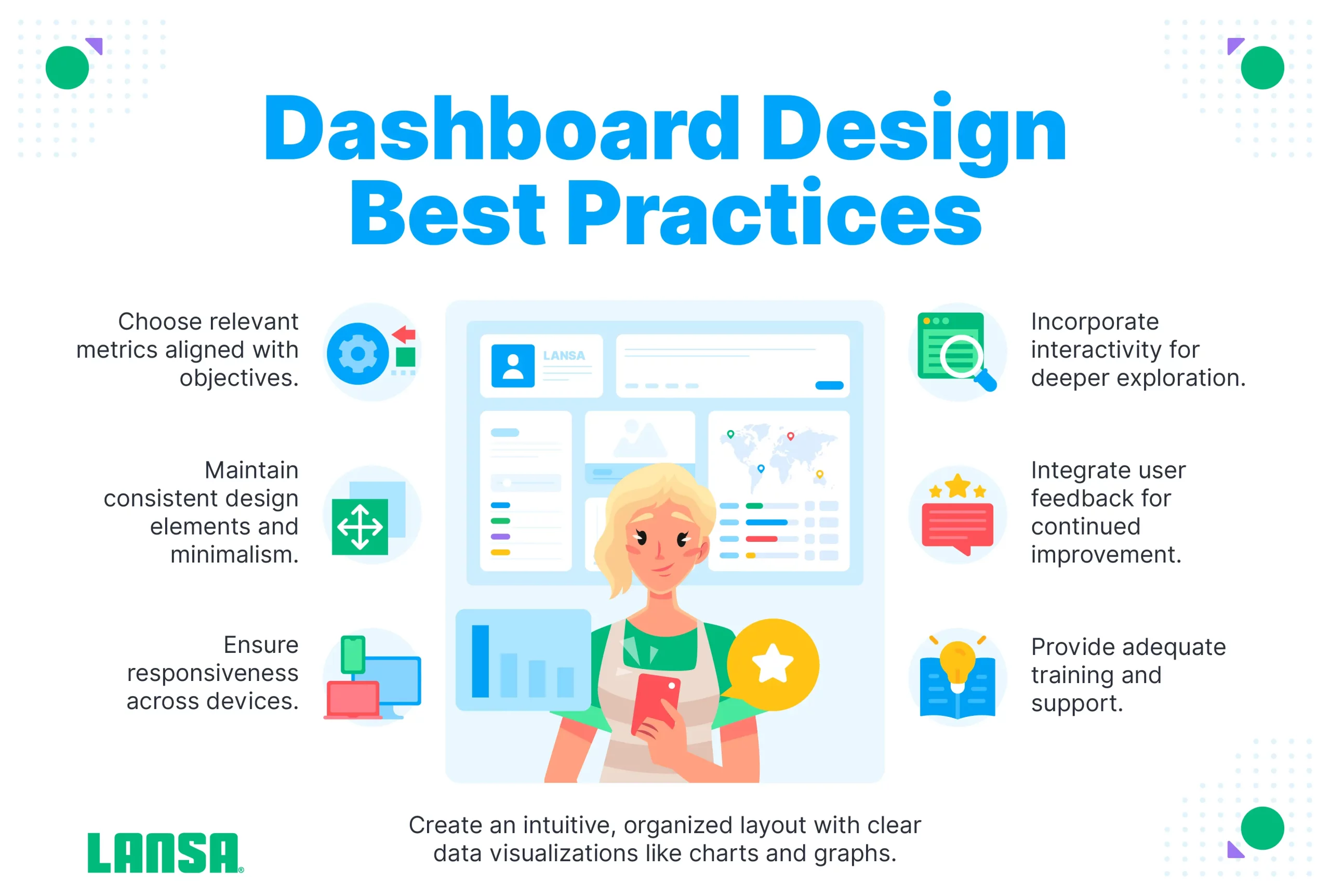 Dashboard Design Best Practices

Choose relevant metrics aligned with objectives.

Maintain consistent design elements and minimalism.

Ensure responsiveness across devices.

LANSA

Incorporate interactivity for deeper exploration.

Integrate user feedback for continued improvement.

Provide adequate training and support.

Create an intuitive, organized layout with clear data visualizations like charts and graphs.

LANSA®